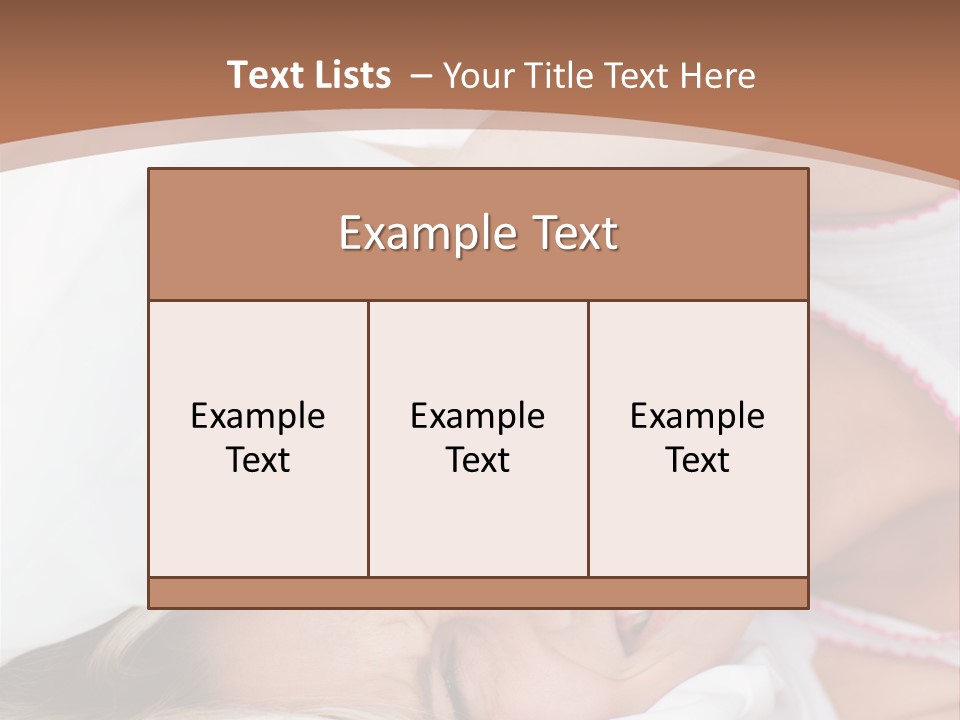 Text Lists – Your Title Text Here

Example Text

Example Text

Example Text

Example Text